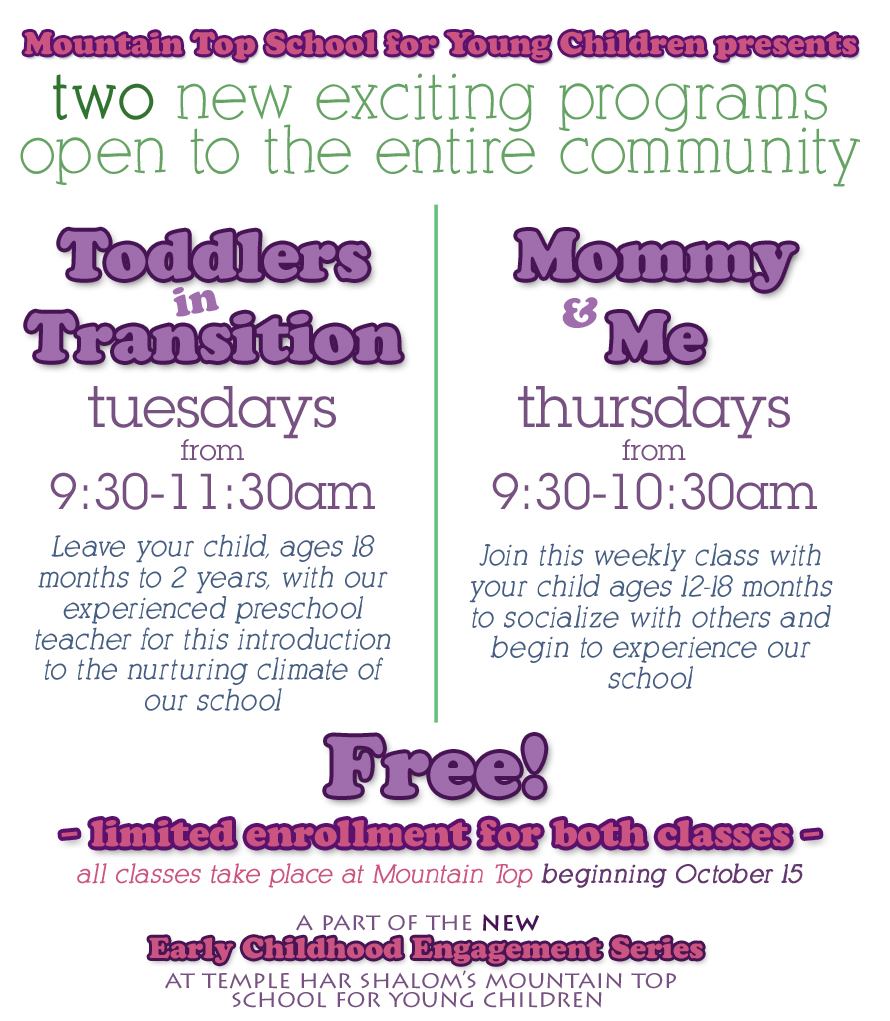 Mountain Top School for Young Children presents

two new exciting programs open to the entire community

Toddlers in Transition

tuesdays from 9:30-11:30am

Leave your child, ages 18 months to 2 years, with our experienced preschool teacher for this introduction to the nurturing climate of our school

Mommy & Me

thursdays from 9:30-10:30am

Join this weekly class with your child ages 12-18 months to socialize with others and begin to experience our school

Free!

- limited enrollment for both classes -

all classes take place at Mountain Top beginning October 15

A PART OF THE NEW

Early Childhood Engagement Series

AT TEMPLE HAR SHALOM'S MOUNTAIN TOP SCHOOL FOR YOUNG CHILDREN